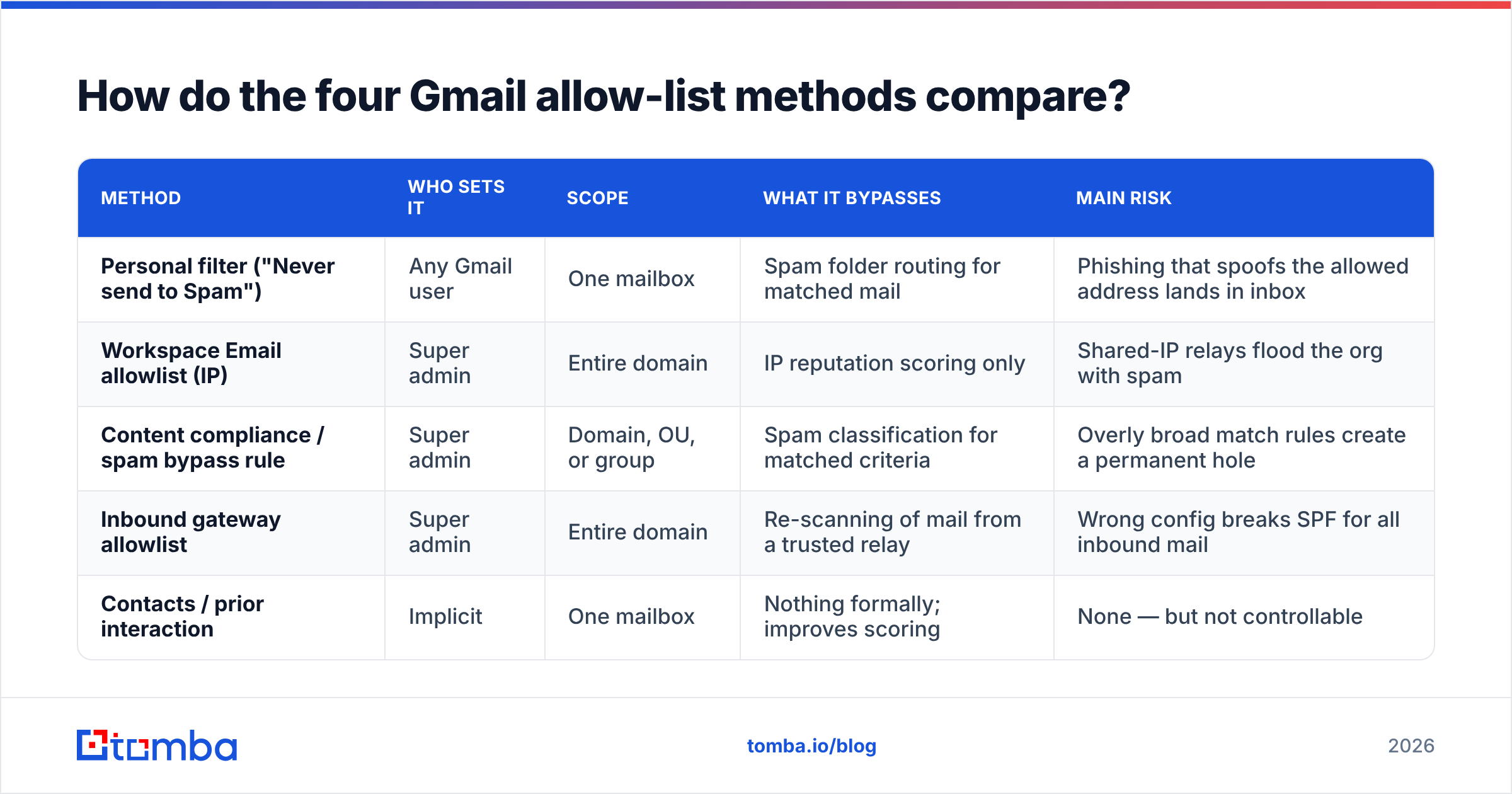 How do the four Gmail allow-list methods compare?

| METHOD | WHO SETS IT | SCOPE | WHAT IT BYPASSES | MAIN RISK |
|---|---|---|---|---|
| Personal filter ("Never send to Spam") | Any Gmail user | One mailbox | Spam folder routing for matched mail | Phishing that spoofs the allowed address lands in inbox |
| Workspace Email allowlist (IP) | Super admin | Entire domain | IP reputation scoring only | Shared-IP relays flood the org with spam |
| Content compliance / spam bypass rule | Super admin | Domain, OU, or group | Spam classification for matched criteria | Overly broad match rules create a permanent hole |
| Inbound gateway allowlist | Super admin | Entire domain | Re-scanning of mail from a trusted relay | Wrong config breaks SPF for all inbound mail |
| Contacts / prior interaction | Implicit | One mailbox | Nothing formally; improves scoring | None — but not controllable |

tomba

tomba.io/blog

2026